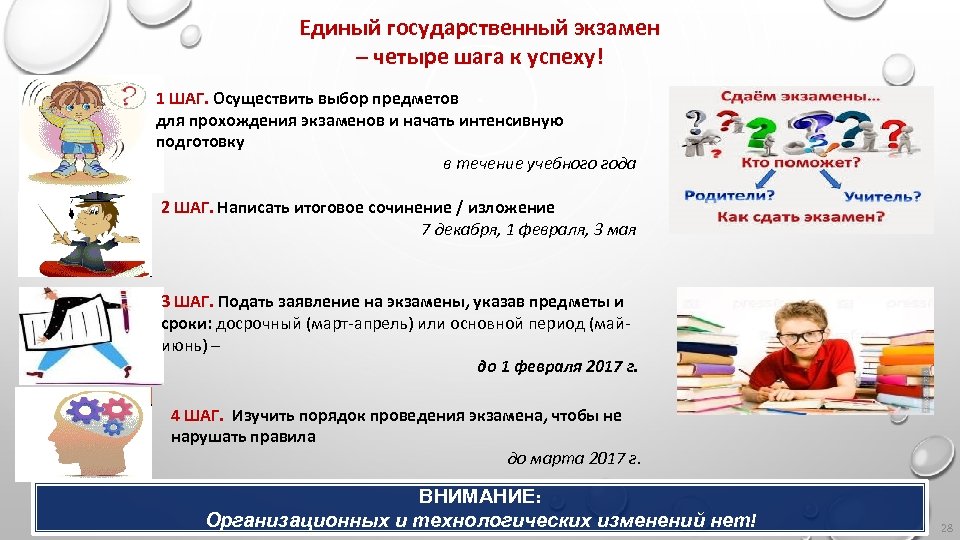 Единый государственный экзамен
– четыре шага к успеху!

1 ШАГ. Осуществить выбор предметов для прохождения экзаменов и начать интенсивную подготовку

в течение учебного года

2 ШАГ. Написать итоговое сочинение / изложение

7 декабря, 1 февраля, 3 мая

3 ШАГ. Подать заявление на экзамены, указав предметы и сроки: досрочный (март-апрель) или основной период (май-июнь) –

до 1 февраля 2017 г.

4 ШАГ. Изучить порядок проведения экзамена, чтобы не нарушать правила

до марта 2017 г.

Сдаём экзамены...
Кто поможет?
Родители?
Учитель?
Как сдать экзамен?

ВНИМАНИЕ:
Организационных и технологических изменений нет!

28